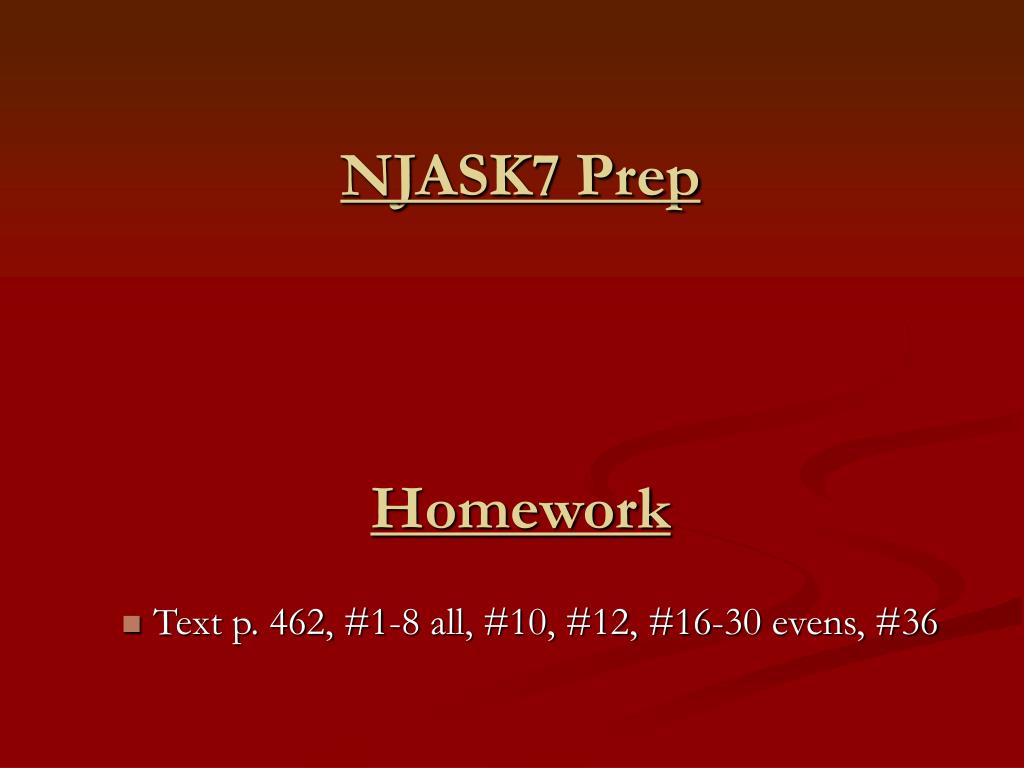 NJASK7 Prep

Homework

Text p. 462, #1-8 all, #10, #12, #16-30 evens, #36